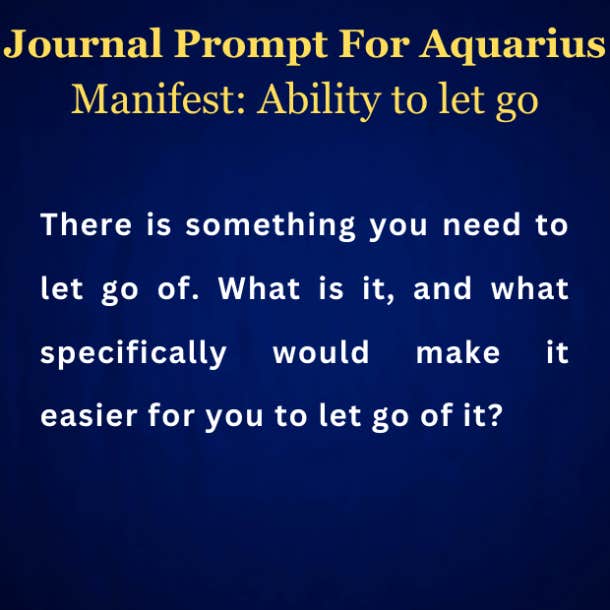 Journal Prompt For Aquarius
Manifest: Ability to let go

There is something you need to let go of. What is it, and what specifically would make it easier for you to let go of it?